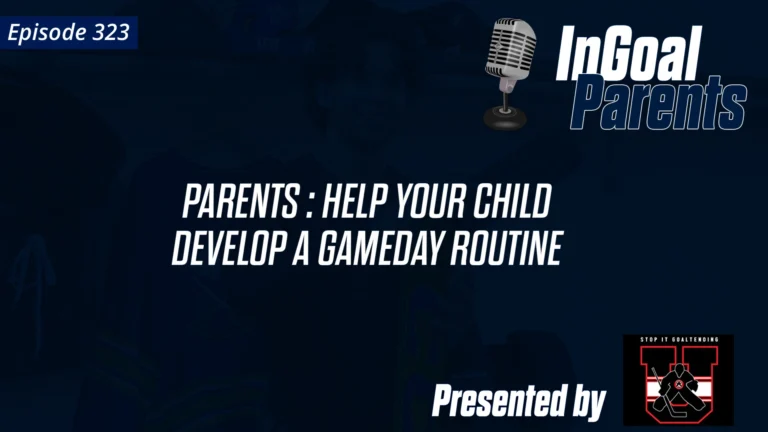 Episode 323

InGoal Parents

PARENTS : HELP YOUR CHILD DEVELOP A GAMEDAY ROUTINE

Presented by

STOP IT GOALTENDING

U